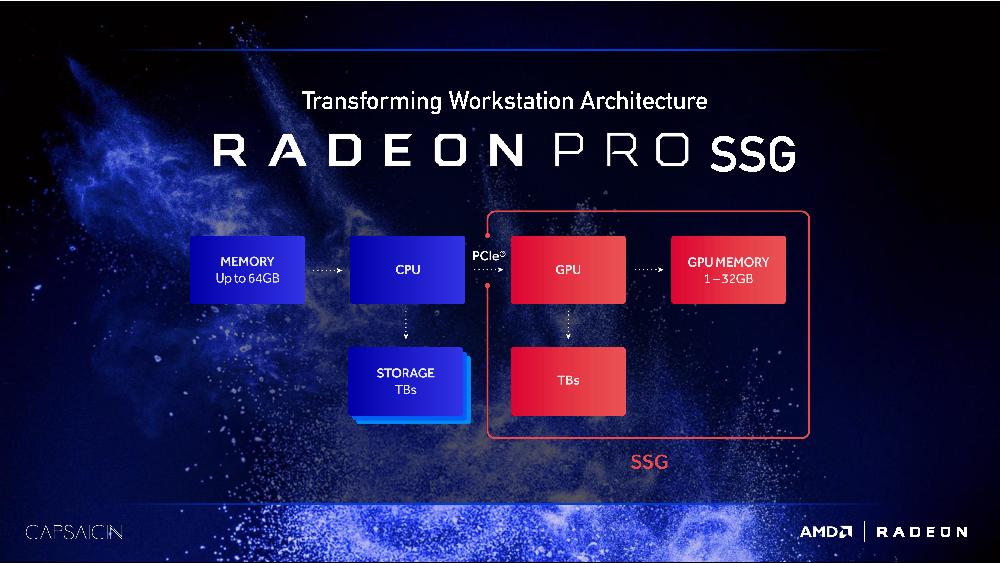 Transforming Workstation Architecture

RADEON PRO SSG

MEMORY
Up to 64GB

CPU

PCIe®

GPU

GPU MEMORY
1 – 32GB

STORAGE
TBs

TBs

SSG

CAPSAICIN

AMD | RADEON